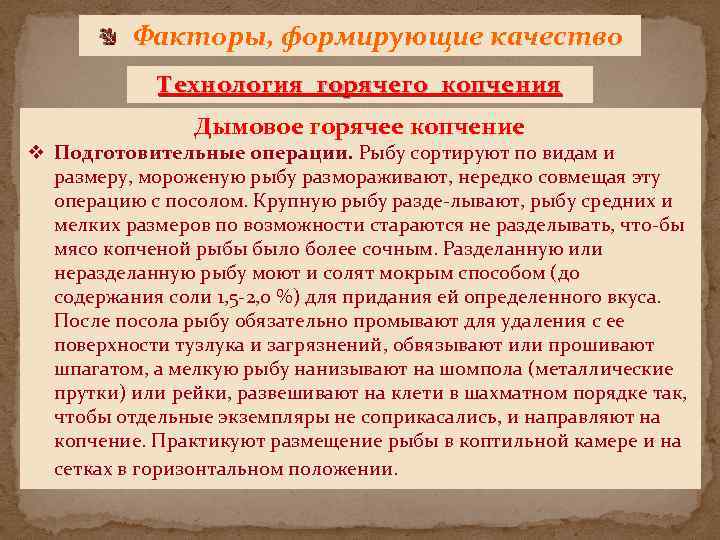 Факторы, формирующие качество

Технология горячего копчения

Дымовое горячее копчение

❖ Подготовительные операции. Рыбу сортируют по видам и размеру, мороженую рыбу размораживают, нередко совмещая эту операцию с посолом. Крупную рыбу разде-лывают, рыбу средних и мелких размеров по возможности стараются не разделывать, что-бы мясо копченой рыбы было более сочным. Разделанную или неразделанную рыбу моют и солят мокрым способом (до содержания соли 1,5-2,0 %) для придания ей определенного вкуса. После посола рыбу обязательно промывают для удаления с ее поверхности тузлука и загрязнений, обвязывают или прошивают шпагатом, а мелкую рыбу нанизывают на шомпола (металлические прутки) или рейки, развешивают на клети в шахматном порядке так, чтобы отдельные экземпляры не соприкасались, и направляют на копчение. Практикуют размещение рыбы в коптильной камере и на сетках в горизонтальном положении.